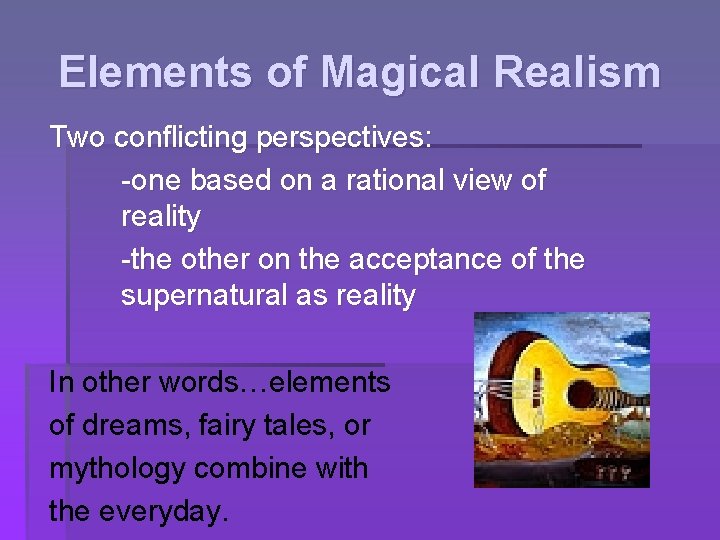 Elements of Magical Realism

Two conflicting perspectives:

-one based on a rational view of reality

-the other on the acceptance of the supernatural as reality

In other words…elements of dreams, fairy tales, or mythology combine with the everyday.